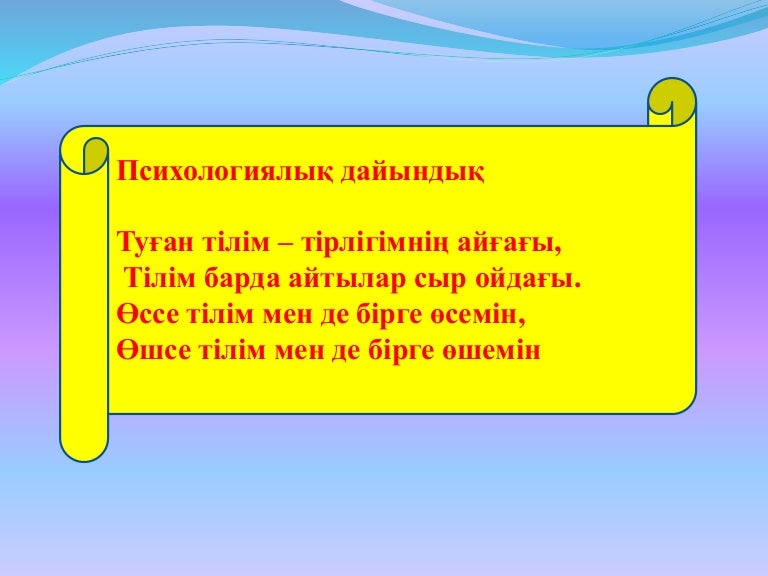 Психологиялық дайындық

Туған тілім – тірлігімнің айғағы,
Тілім барда айтылар сыр ойдағы.
Өссе тілім мен де бірге өсемін,
Өшсе тілім мен де бірге өшемін